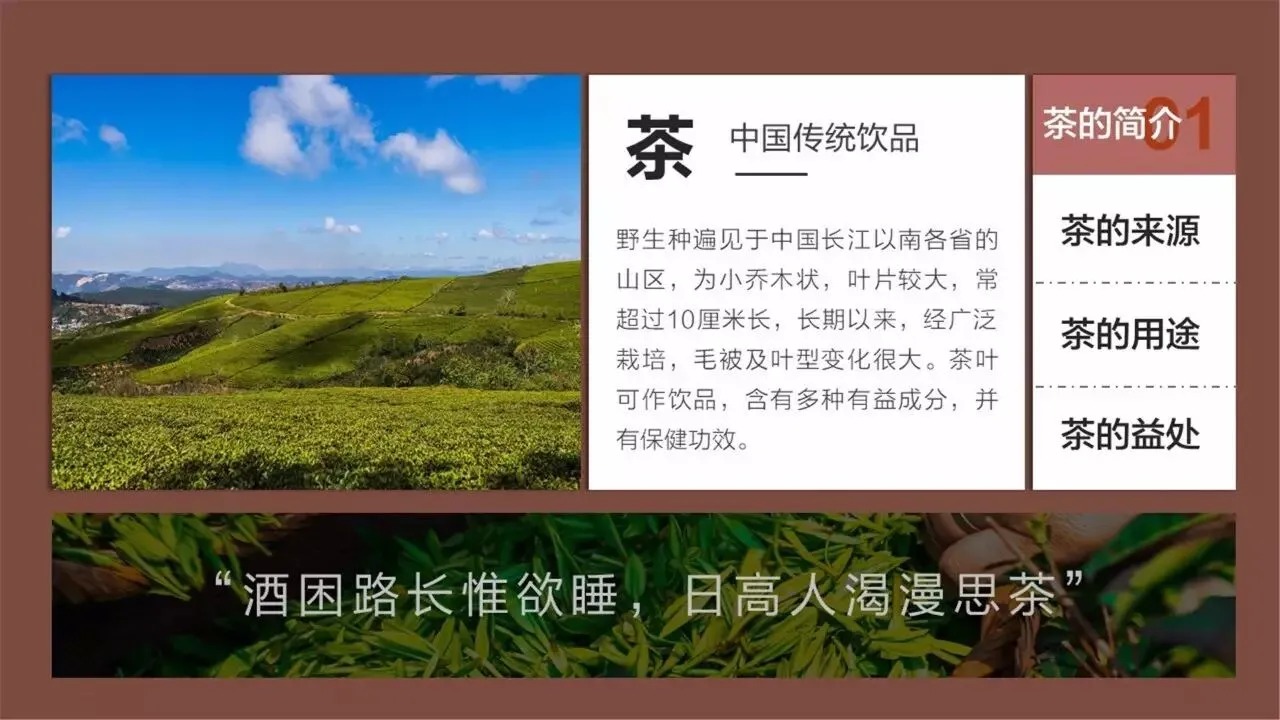 茶 中国传统饮品

野生种遍见于中国长江以南各省的山区，为小乔木状，叶片较大，常超过10厘米长，长期以来，经广泛栽培，毛被及叶型变化很大。茶叶可作饮品，含有多种有益成分，并有保健功效。

茶的简介 01

茶的来源

茶的用途

茶的益处

“酒困路长惟欲睡，日高人渴漫思茶”